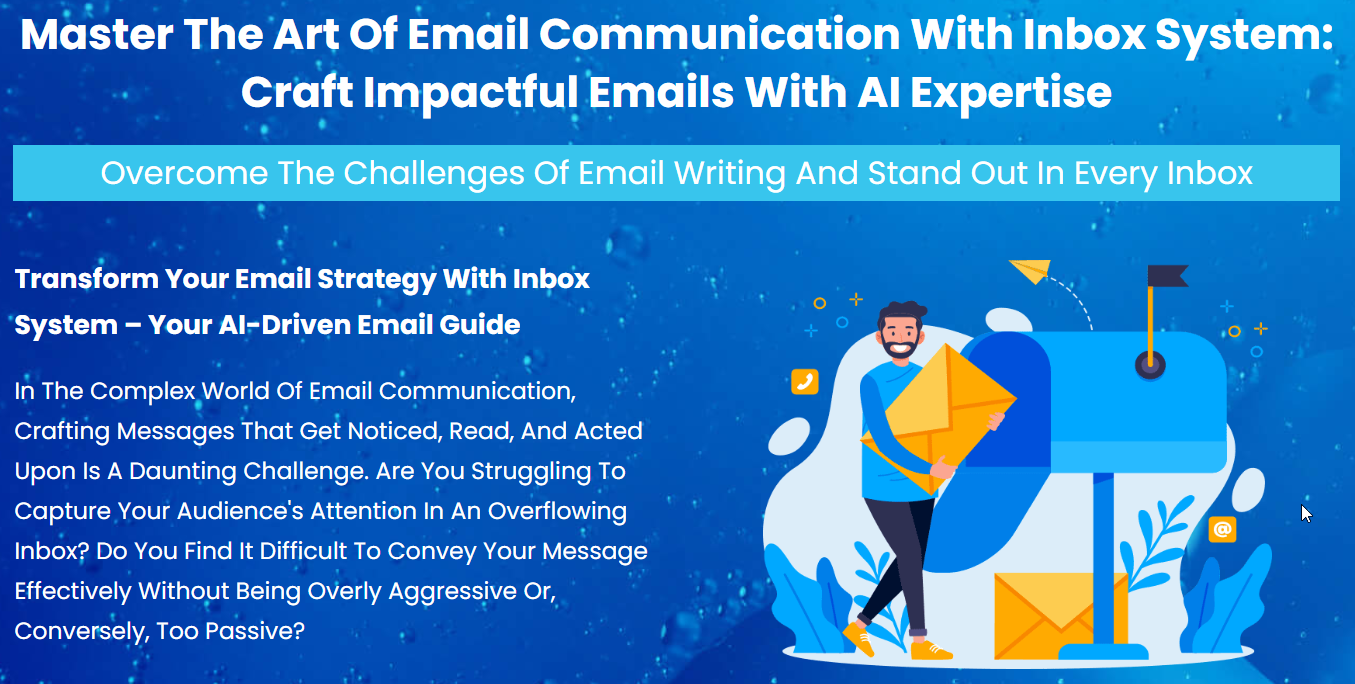 Master The Art Of Email Communication With Inbox System: Craft Impactful Emails With AI Expertise

Overcome The Challenges Of Email Writing And Stand Out In Every Inbox

Transform Your Email Strategy With Inbox System – Your AI-Driven Email Guide

In The Complex World Of Email Communication, Crafting Messages That Get Noticed, Read, And Acted Upon Is A Daunting Challenge. Are You Struggling To Capture Your Audience's Attention In An Overflowing Inbox? Do You Find It Difficult To Convey Your Message Effectively Without Being Overly Aggressive Or, Conversely, Too Passive?

@